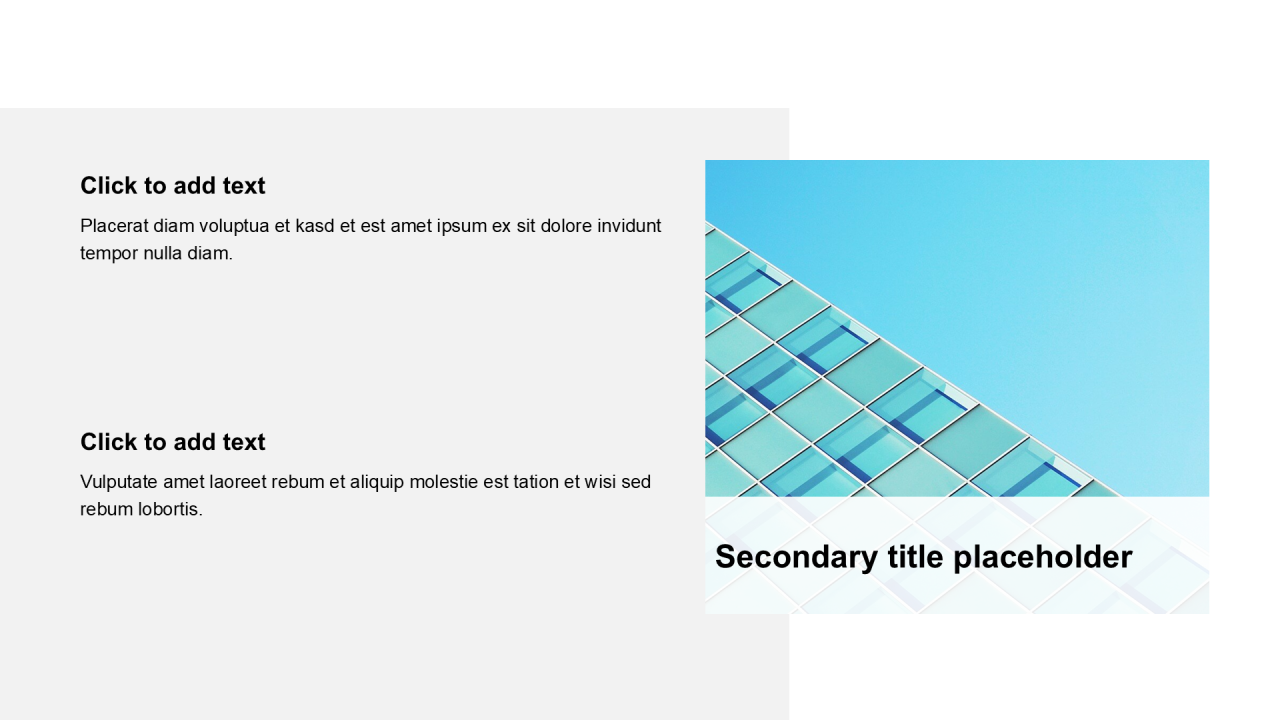 Click to add text

Placerat diam voluptua et kasd et est amet ipsum ex sit dolore invidunt tempor nulla diam.

Click to add text

Vulputate amet laoreet rebum et aliquip molestie est tation et wisi sed rebum lobortis.

Secondary title placeholder